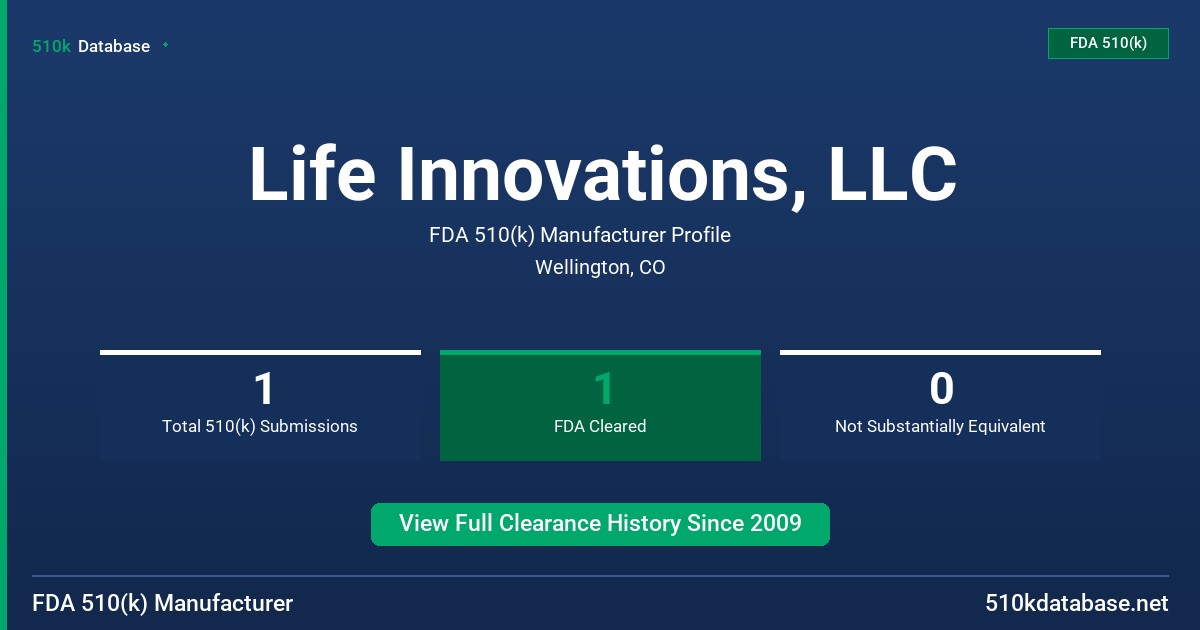 510k Database

FDA 510(k)

Life Innovations, LLC

FDA 510(k) Manufacturer Profile

Wellington, CO

1
Total 510(k) Submissions

1
FDA Cleared

0
Not Substantially Equivalent

View Full Clearance History Since 2009

FDA 510(k) Manufacturer

510kdatabase.net